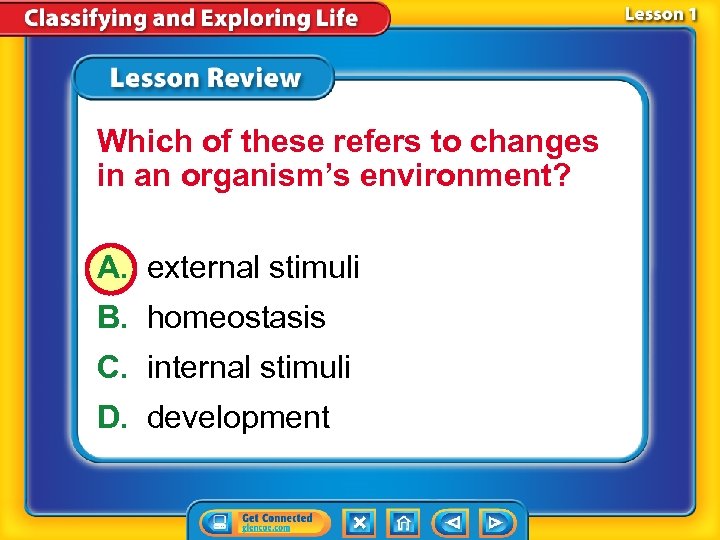 Classifying and Exploring Life

Lesson 1

Lesson Review

Which of these refers to changes in an organism's environment?

A. external stimuli
B. homeostasis
C. internal stimuli
D. development

Get Connected
glencoe.com